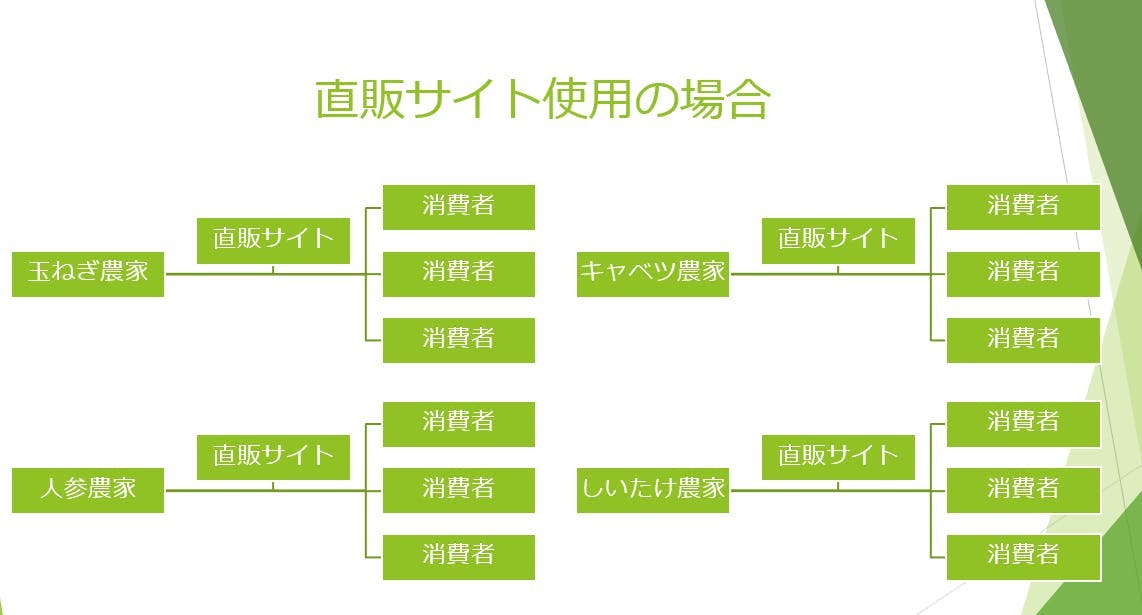 直販サイト使用の場合

玉ねぎ農家
直販サイト
消費者
消費者
消費者

キャベツ農家
直販サイト
消費者
消費者
消費者

人参農家
直販サイト
消費者
消費者
消費者

しいたけ農家
直販サイト
消費者
消費者
消費者